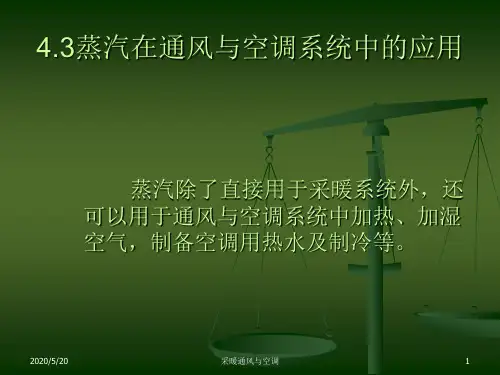 4.3蒸汽在通风与空调系统中的应用

蒸汽除了直接用于采暖系统外，还可以用于通风与空调系统中加热、加湿空气，制备空调用热水及制冷等。

2020/5/20

采暖通风与空调

1